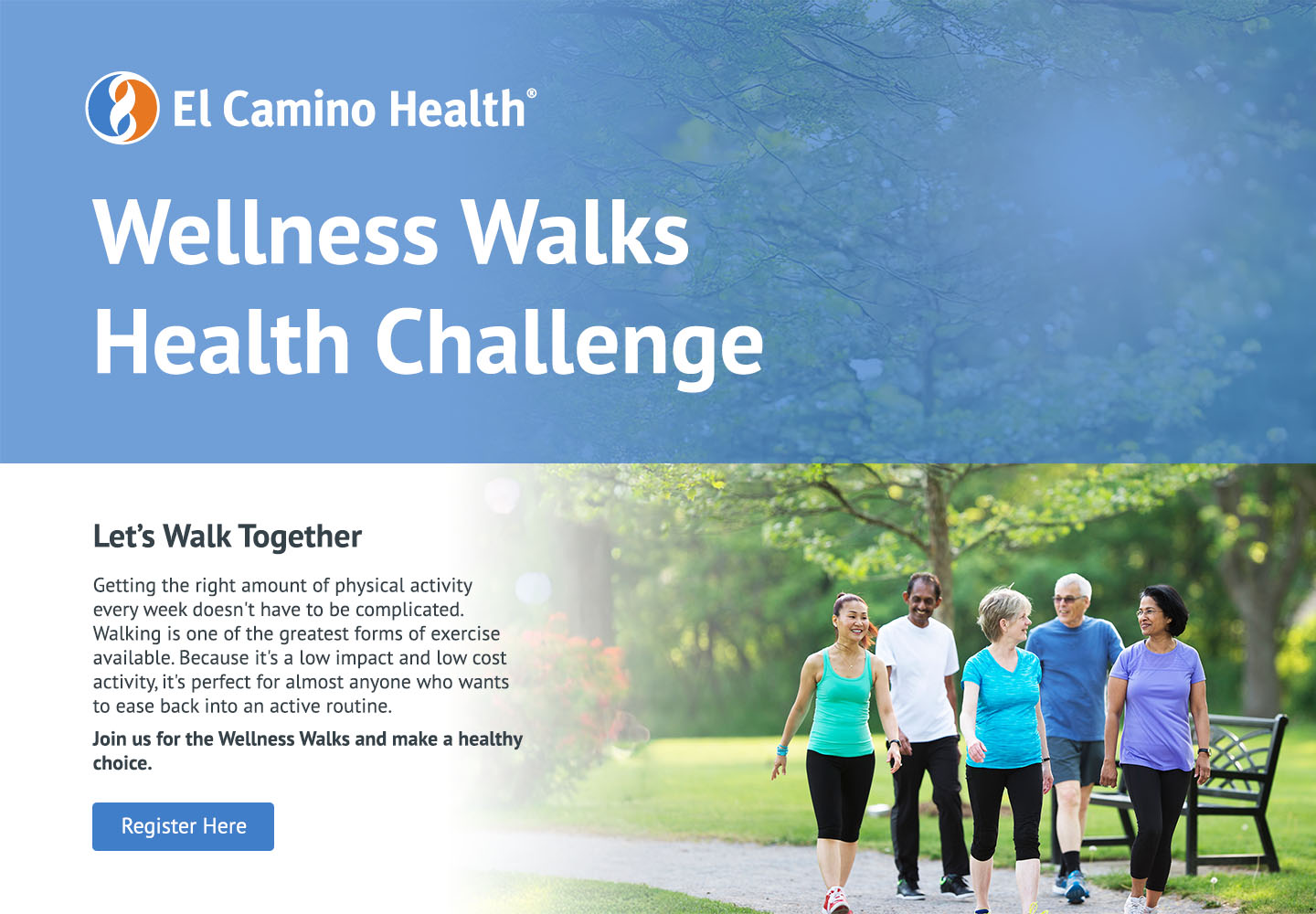 El Camino Health®

Wellness Walks
Health Challenge

Let's Walk Together

Getting the right amount of physical activity every week doesn't have to be complicated. Walking is one of the greatest forms of exercise available. Because it's a low impact and low cost activity, it's perfect for almost anyone who wants to ease back into an active routine.

Join us for the Wellness Walks and make a healthy choice.

Register Here